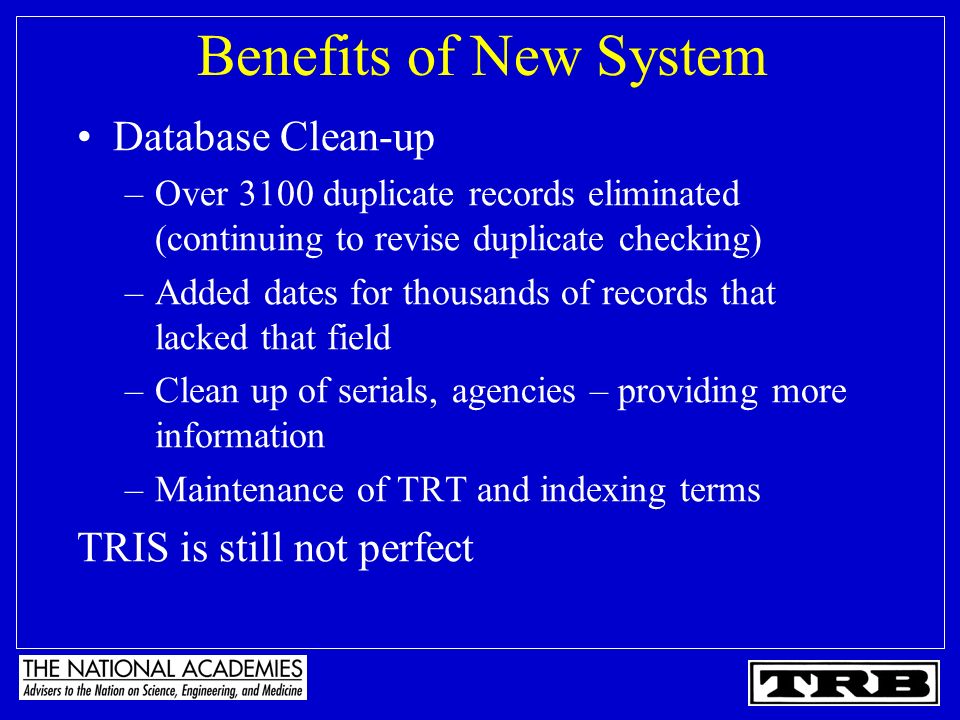 Benefits of New System

• Database Clean-up

– Over 3100 duplicate records eliminated (continuing to revise duplicate checking)

– Added dates for thousands of records that lacked that field

– Clean up of serials, agencies – providing more information

– Maintenance of TRT and indexing terms

TRIS is still not perfect

THE NATIONAL ACADEMIES
Advisers to the Nation on Science, Engineering, and Medicine

TRB